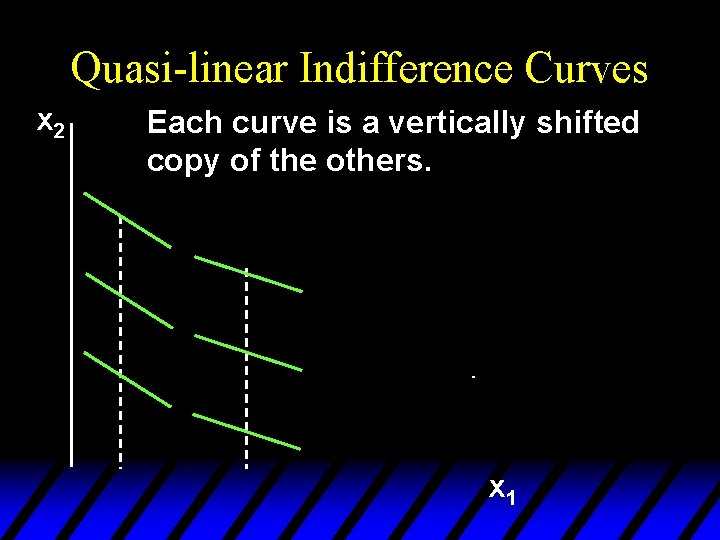 Quasi-linear Indifference Curves

$x_2$

Each curve is a vertically shifted copy of the others.

$x_1$